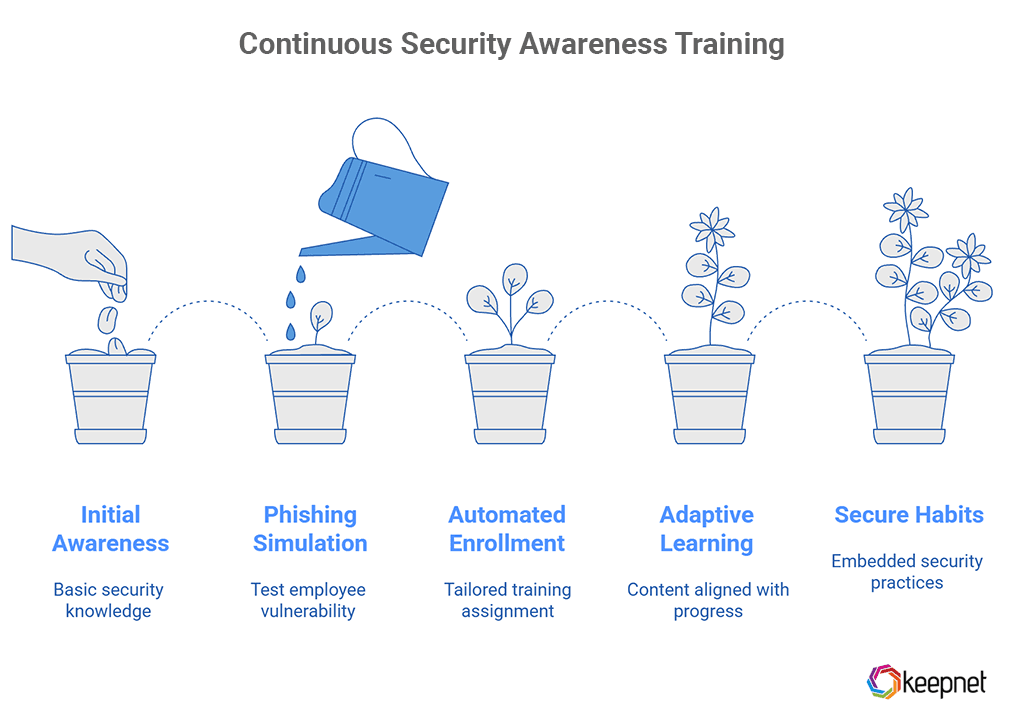 Continuous Security Awareness Training

Initial Awareness

Basic security knowledge

Phishing Simulation

Test employee vulnerability

Automated Enrollment

Tailored training assignment

Adaptive Learning

Content aligned with progress

Secure Habits

Embedded security practices

keepnet